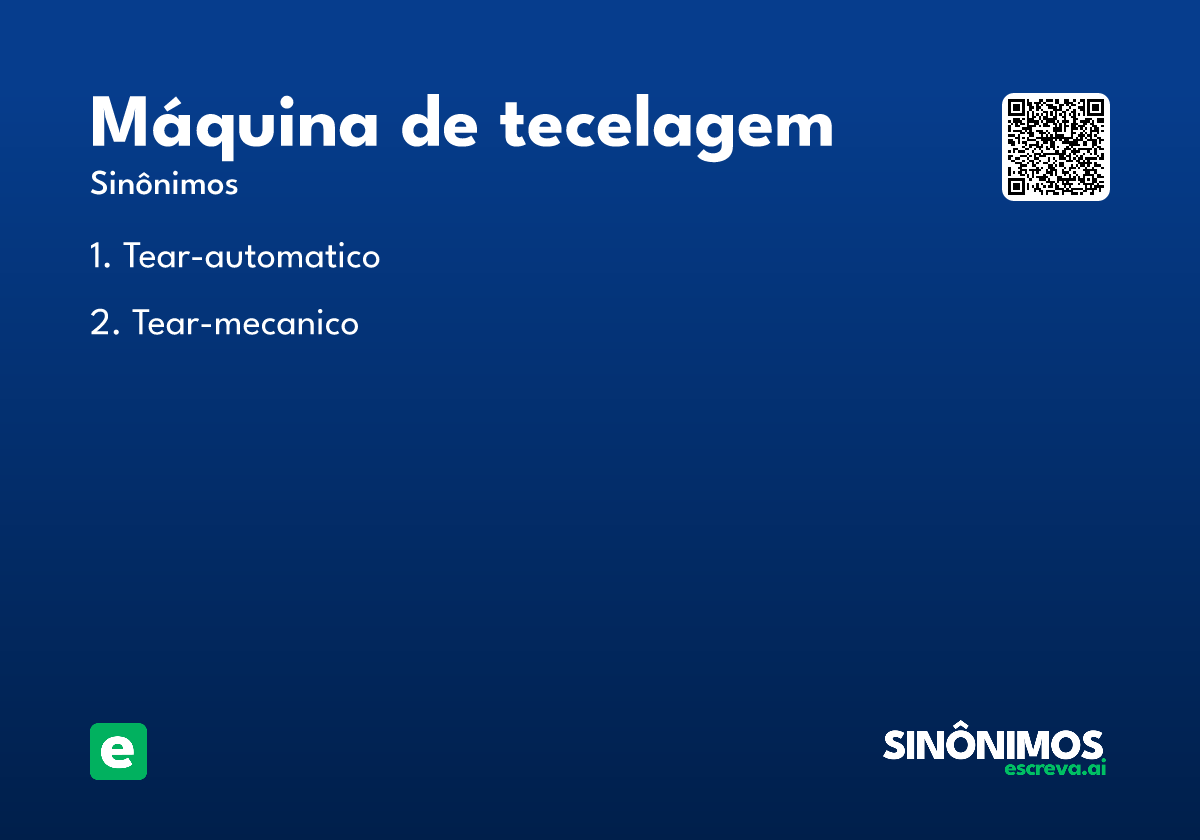 Máquina de tecelagem
Sinônimos

1. Tear-automatico

2. Tear-mecanico

e

SINÔNIMOS
escreva.ai